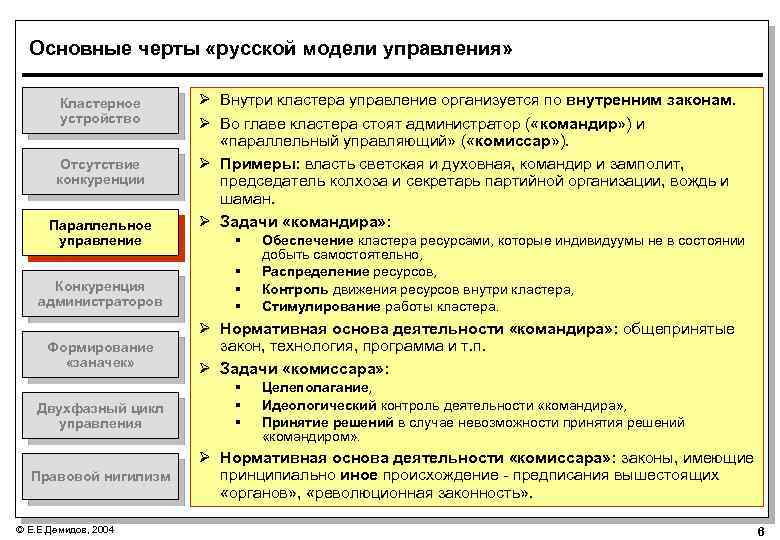 Основные черты «русской модели управления»

Кластерное устройство

Отсутствие конкуренции

Параллельное управление

Конкуренция администраторов

Формирование «заначек»

Двухфазный цикл управления

Правовой нигилизм

➢ Внутри кластера управление организуется по внутренним законам.

➢ Во главе кластера стоят администратор («командир») и «параллельный управляющий» («комиссар»).

➢ Примеры: власть светская и духовная, командир и замполит, председатель колхоза и секретарь партийной организации, вождь и шаман.

➢ Задачи «командира»:
▪ Обеспечение кластера ресурсами, которые индивидуумы не в состоянии добыть самостоятельно,
▪ Распределение ресурсов,
▪ Контроль движения ресурсов внутри кластера,
▪ Стимулирование работы кластера.

➢ Нормативная основа деятельности «командира»: общепринятые закон, технология, программа и т.п.

➢ Задачи «комиссара»:
▪ Целеполагание,
▪ Идеологический контроль деятельности «командира»,
▪ Принятие решений в случае невозможности принятия решений «командиром».

➢ Нормативная основа деятельности «комиссара»: законы, имеющие принципиально иное происхождение - предписания вышестоящих «органов», «революционная законность».

© Е.Е.Демидов, 2004

6